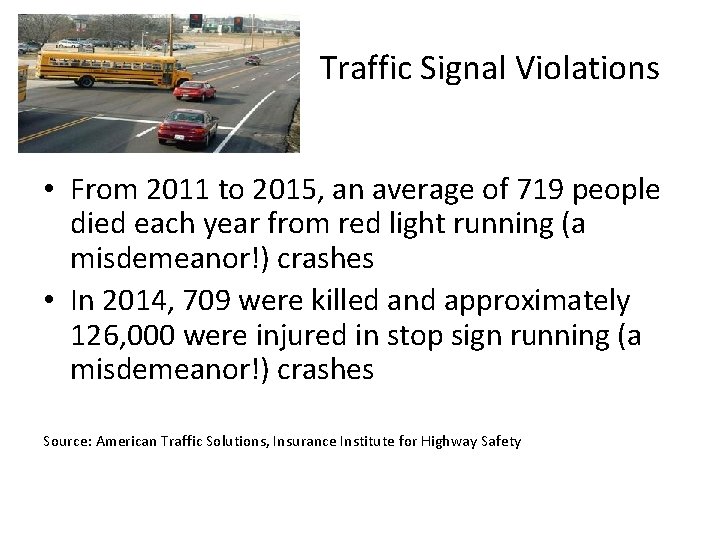 Traffic Signal Violations

• From 2011 to 2015, an average of 719 people died each year from red light running (a misdemeanor!) crashes
• In 2014, 709 were killed and approximately 126,000 were injured in stop sign running (a misdemeanor!) crashes

Source: American Traffic Solutions, Insurance Institute for Highway Safety